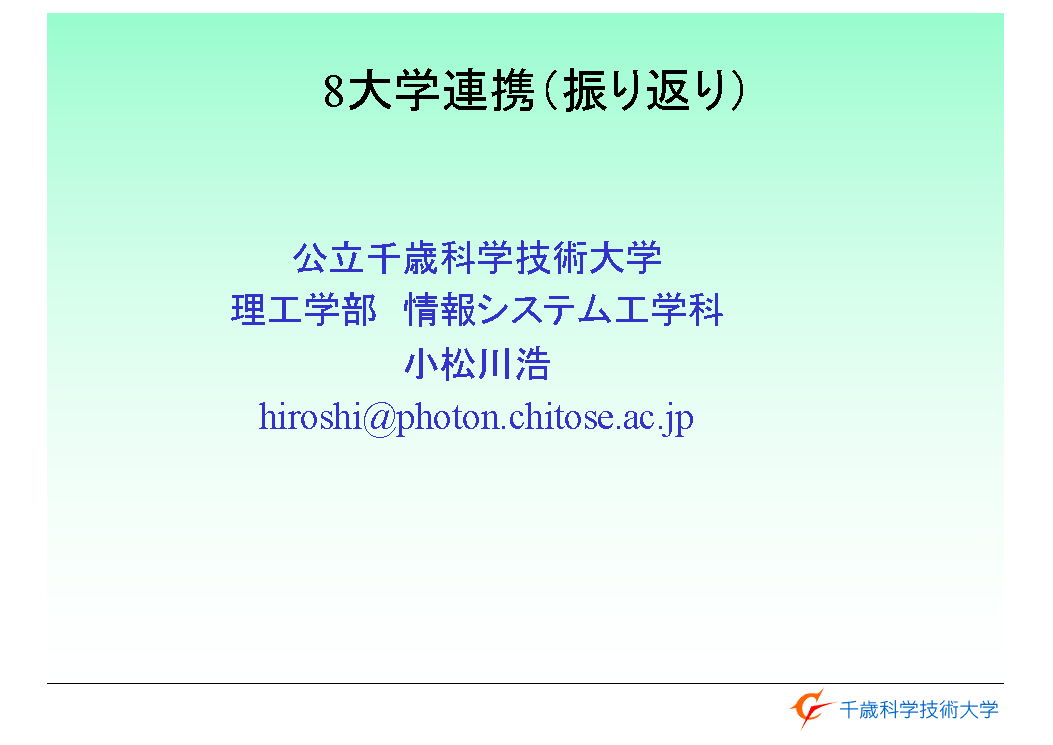 8大学連携(振り返り)

公立千歳科学技術大学
理工学部 情報システム工学科
小松川浩
hiroshi@photon.chitose.ac.jp

千歳科学技術大学